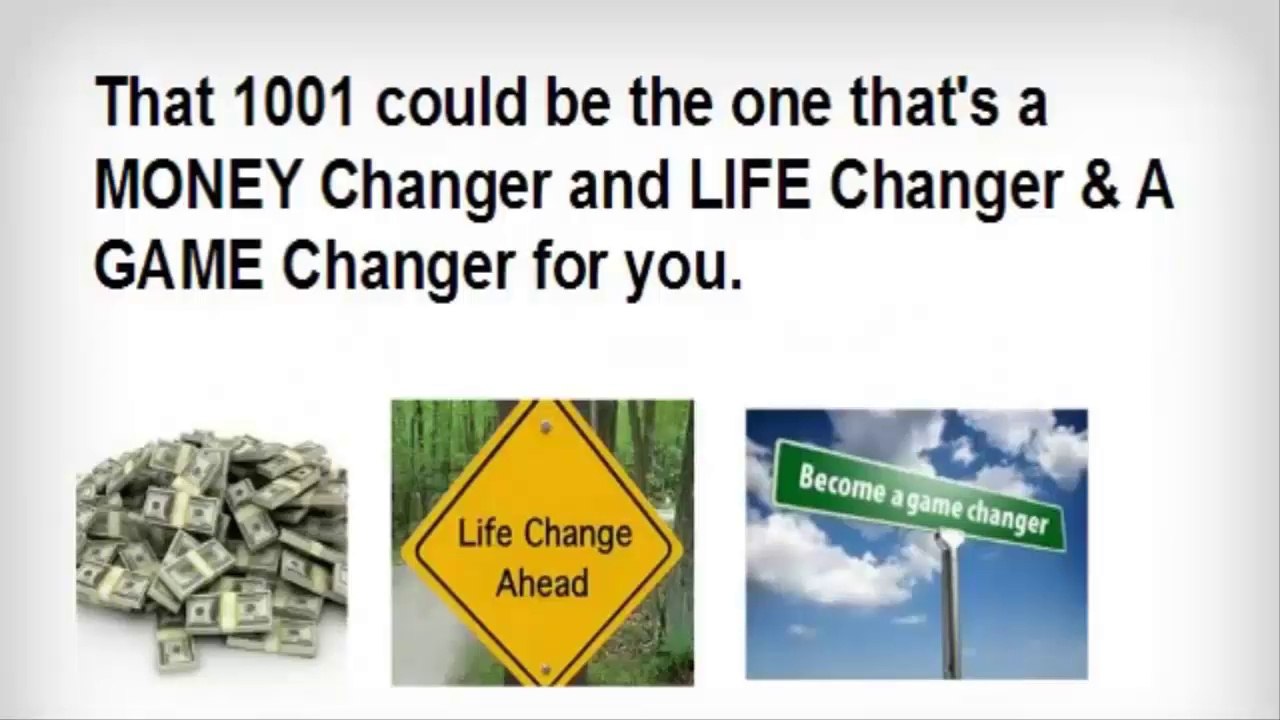 That 1001 could be the one that's a MONEY Changer and LIFE Changer & A GAME Changer for you.

Life Change Ahead

Become a game changer